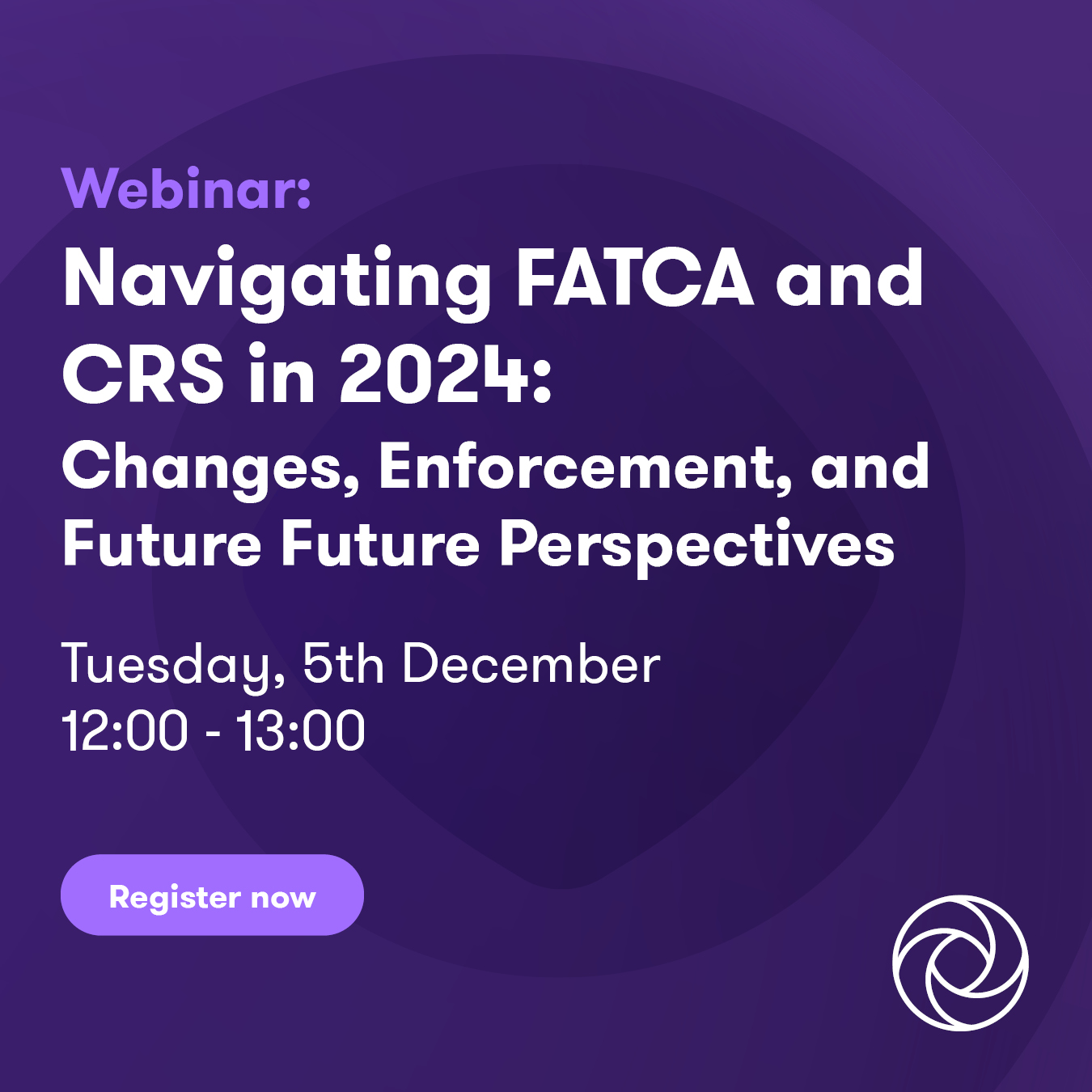 Webinar:
Navigating FATCA and CRS in 2024:
Changes, Enforcement, and Future Future Perspectives

Tuesday, 5th December
12:00 - 13:00

Register now